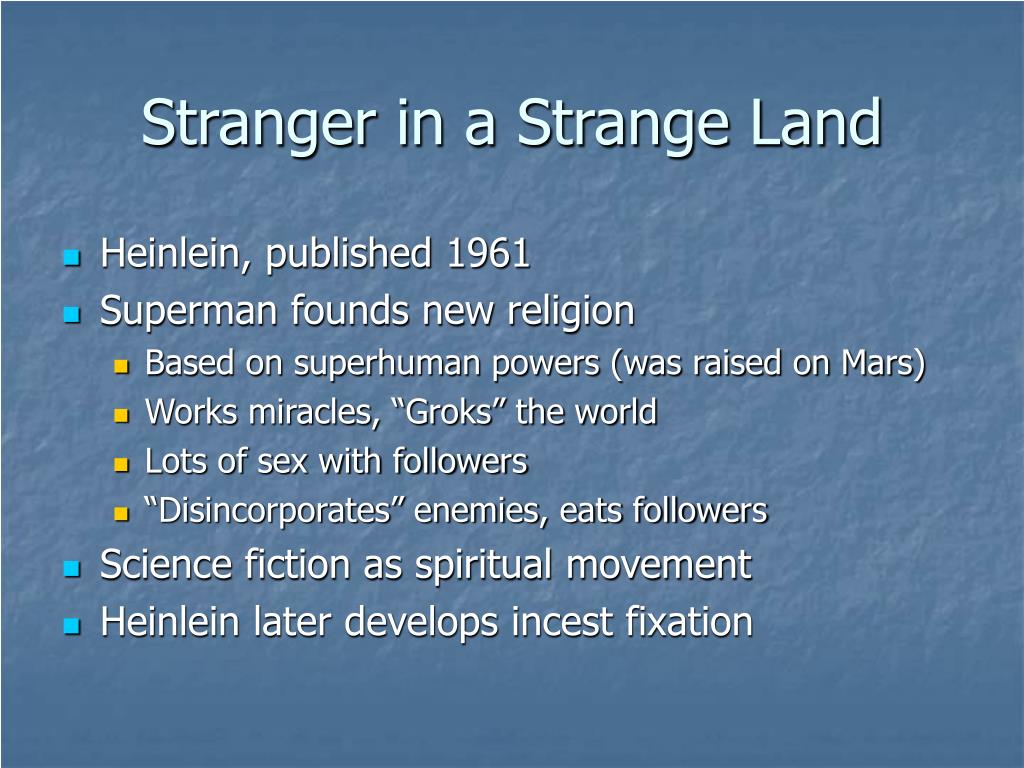 Stranger in a Strange Land

- Heinlein, published 1961
- Superman founds new religion
  - Based on superhuman powers (was raised on Mars)
  - Works miracles, “Groks” the world
  - Lots of sex with followers
  - “Disincorporates” enemies, eats followers
- Science fiction as spiritual movement
- Heinlein later develops incest fixation